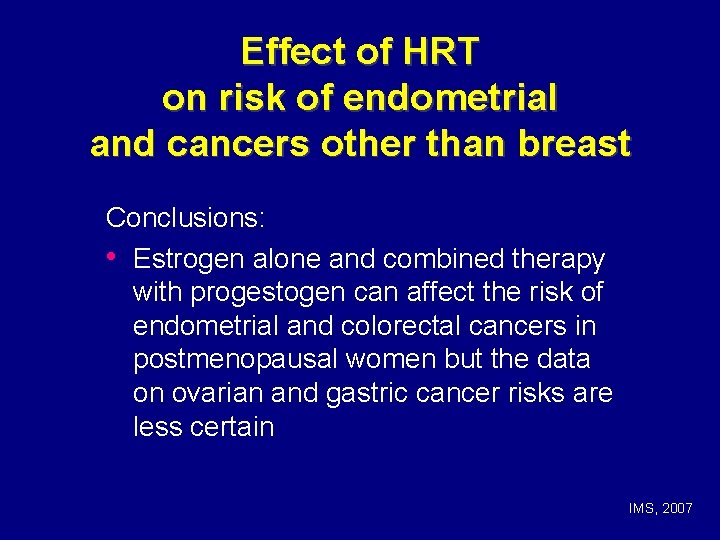 Effect of HRT on risk of endometrial and cancers other than breast

Conclusions:

• Estrogen alone and combined therapy with progestogen can affect the risk of endometrial and colorectal cancers in postmenopausal women but the data on ovarian and gastric cancer risks are less certain

IMS, 2007